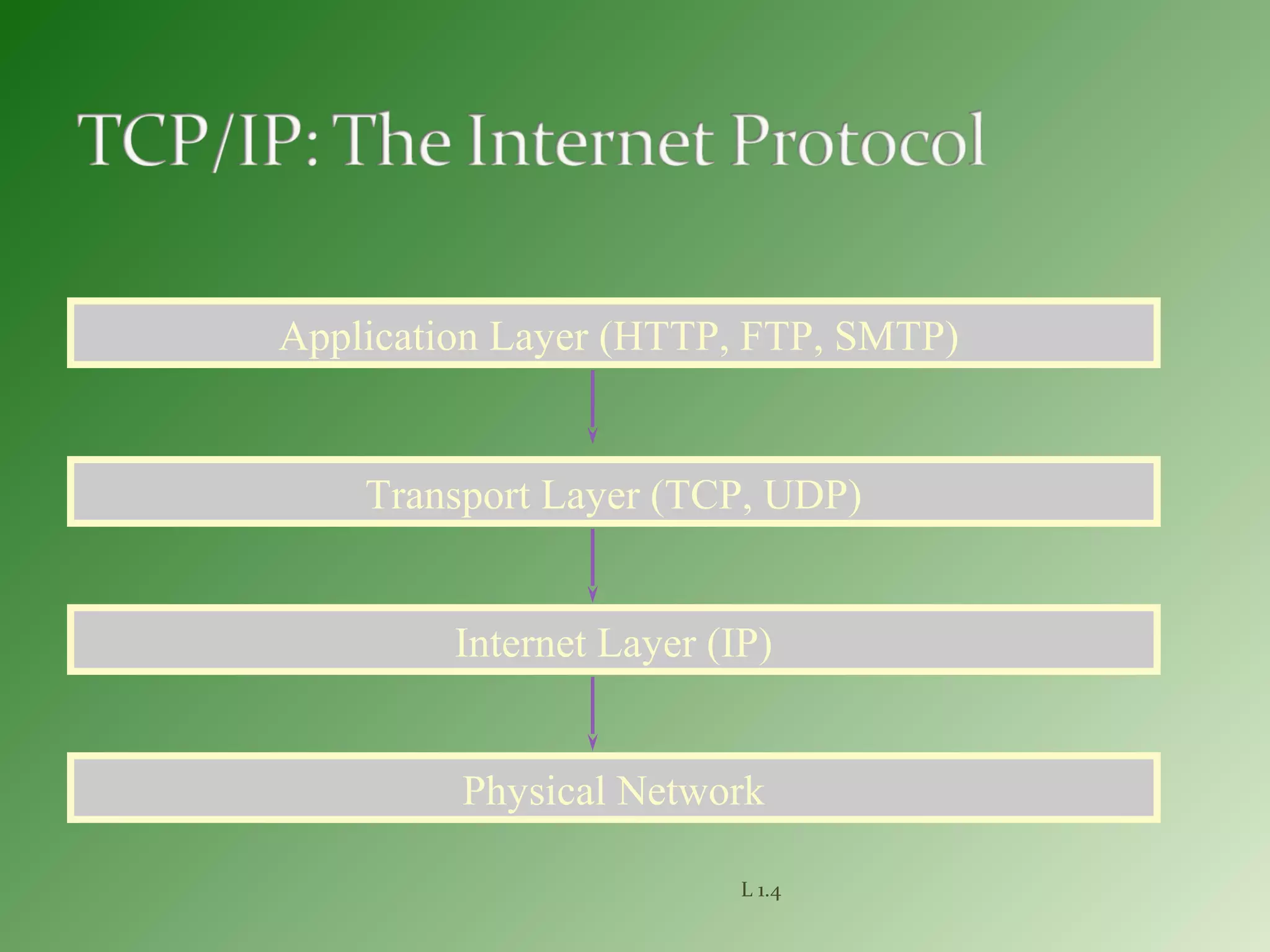 TCP/IP: The Internet Protocol

Application Layer (HTTP, FTP, SMTP)

Transport Layer (TCP, UDP)

Internet Layer (IP)

Physical Network

L 1.4